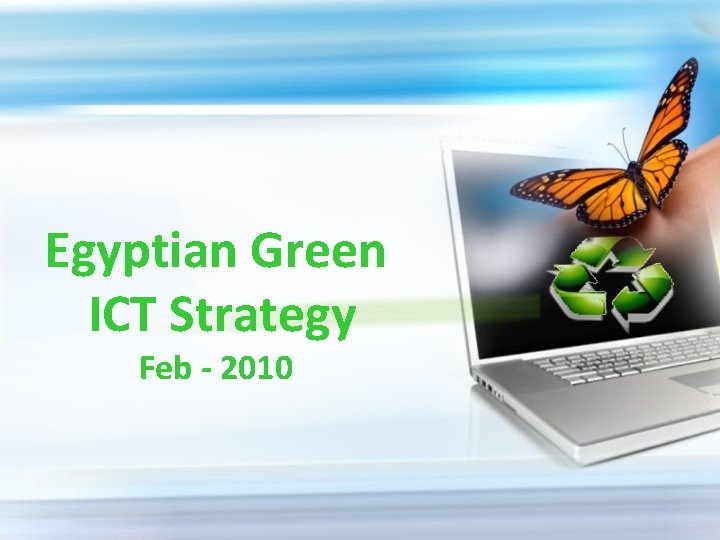 Egyptian Green
ICT Strategy
Feb - 2010